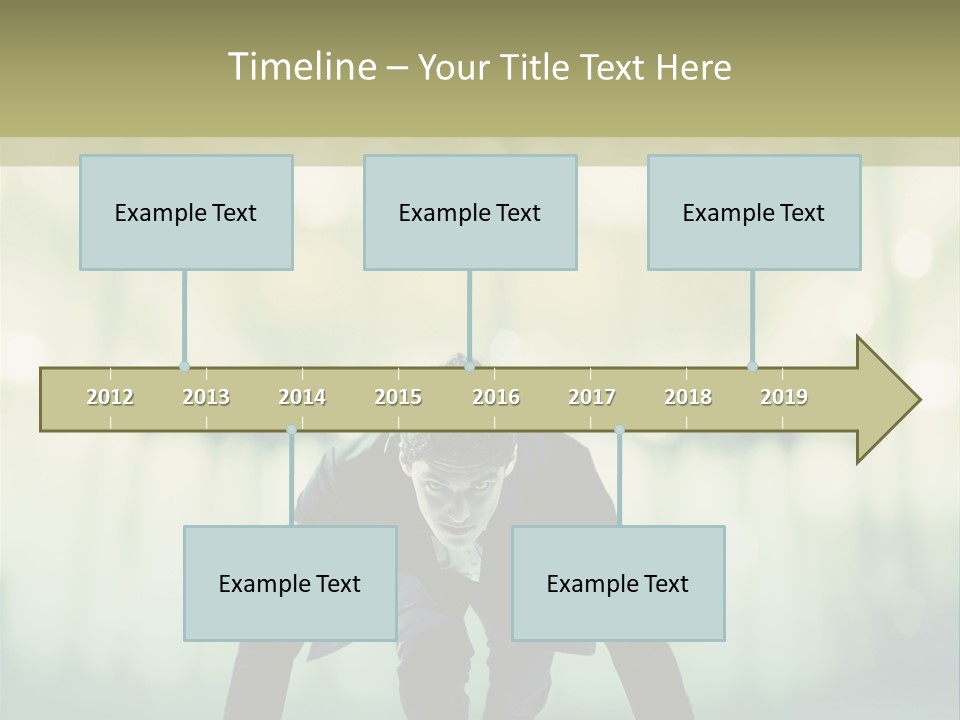 Timeline – Your Title Text Here

Example Text

Example Text

Example Text

2012 2013 2014 2015 2016 2017 2018 2019

Example Text

Example Text